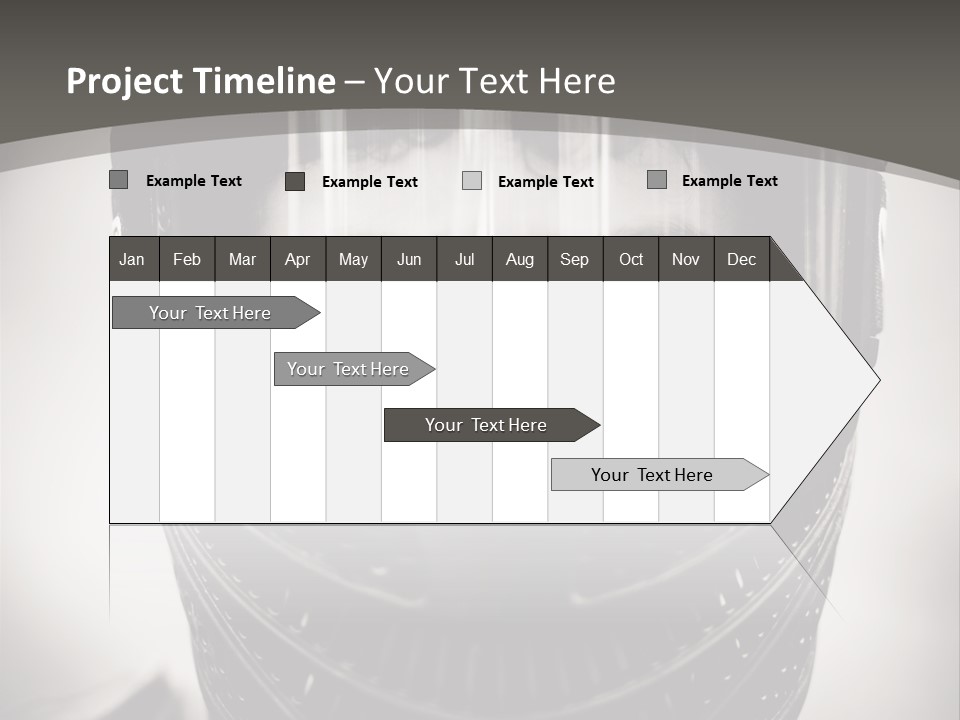 Project Timeline – Your Text Here

Example Text
Example Text
Example Text
Example Text

| Jan | Feb | Mar | Apr | May | Jun | Jul | Aug | Sep | Oct | Nov | Dec |
|---|---|---|---|---|---|---|---|---|---|---|---|

Your Text Here
Your Text Here
Your Text Here
Your Text Here